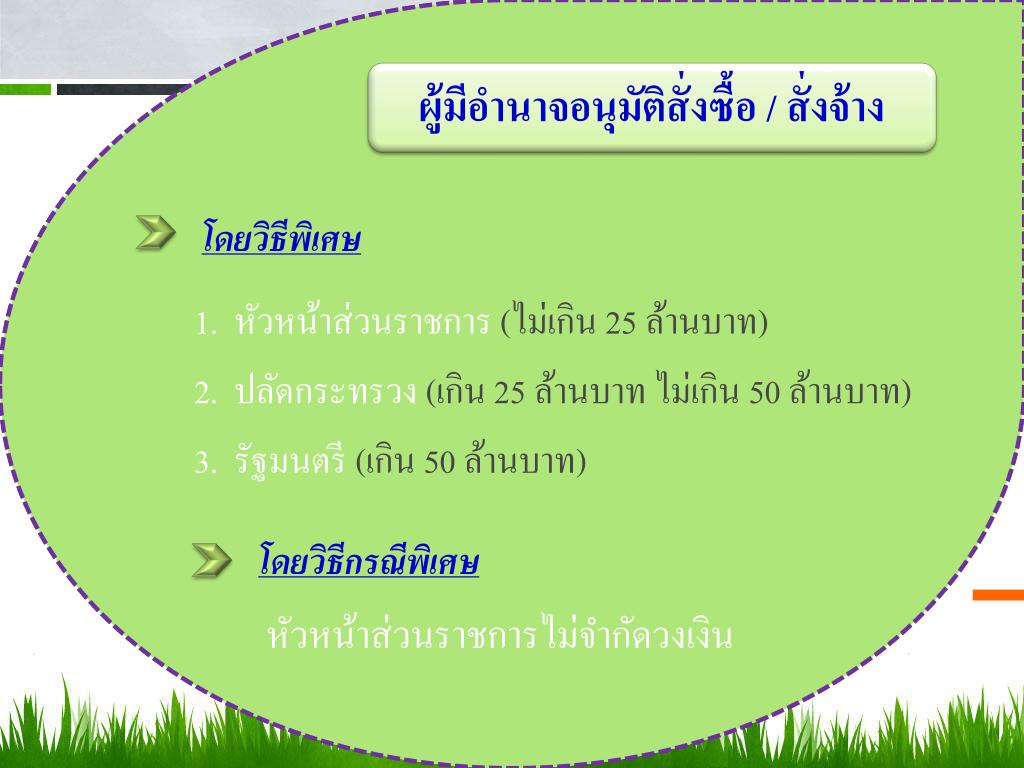 ผู้มีอำนาจอนุมัติสั่งซื้อ / สั่งจ้าง

โดยวิธีพิเศษ

1. หัวหน้าส่วนราชการ (ไม่เกิน 25 ล้านบาท)
2. ปลัดกระทรวง (เกิน 25 ล้านบาท ไม่เกิน 50 ล้านบาท)
3. รัฐมนตรี (เกิน 50 ล้านบาท)

โดยวิธีกรณีพิเศษ

หัวหน้าส่วนราชการไม่จำกัดวงเงิน